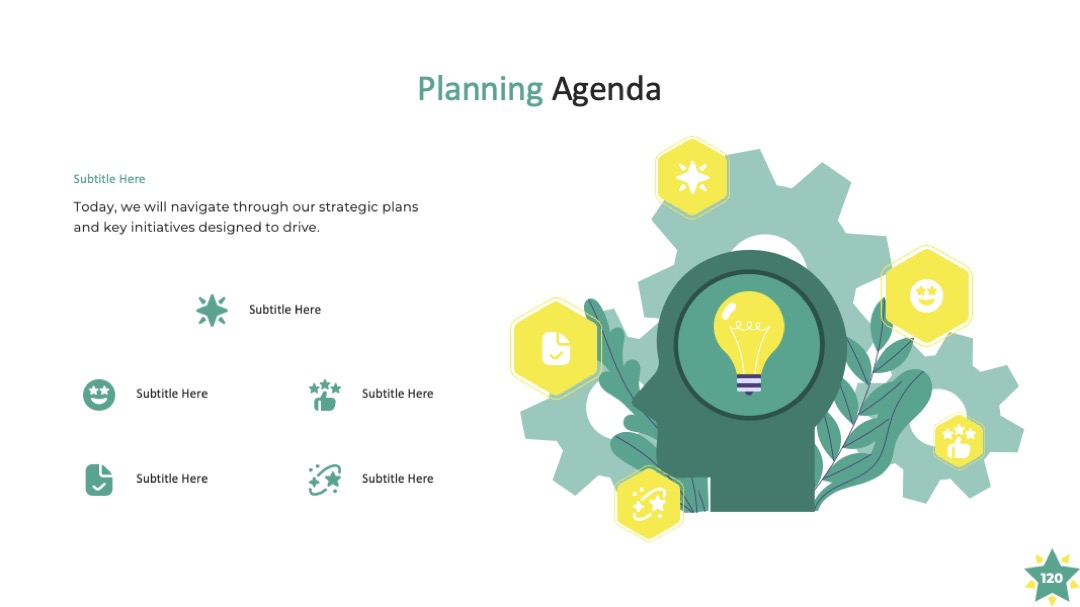 Planning Agenda

Subtitle Here

Today, we will navigate through our strategic plans and key initiatives designed to drive.

Subtitle Here

Subtitle Here

Subtitle Here

Subtitle Here

Subtitle Here

120